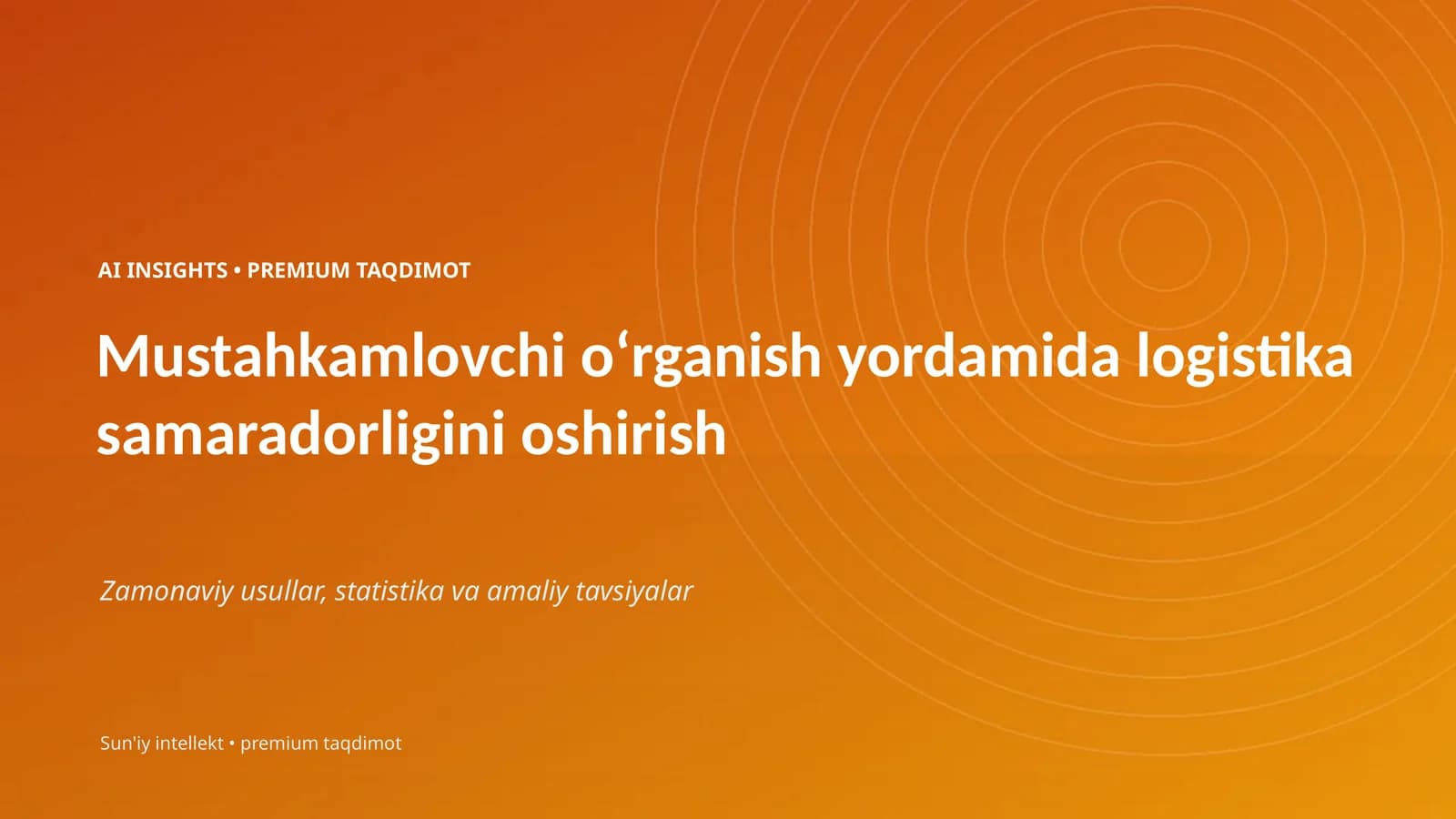 AI INSIGHTS • PREMIUM TAQDIMOT

Mustahkamlovchi o‘rganish yordamida logistika samaradorligini oshirish

Zamonaviy usullar, statistika va amaliy tavsiyalar

Sun'iy intellekt • premium taqdimot